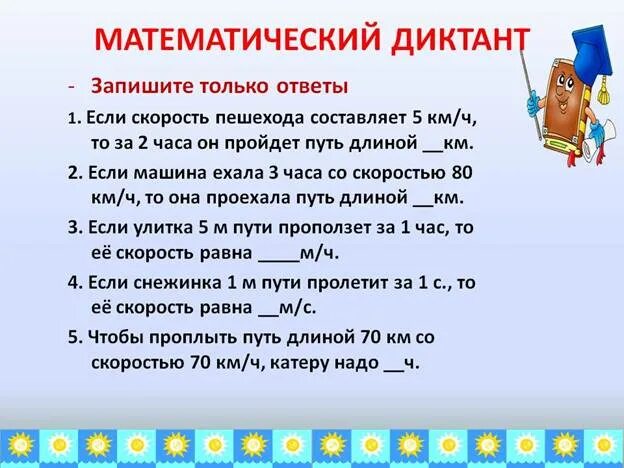 МАТЕМАТИЧЕСКИЙ ДИКТАНТ

- Запишите только ответы

1. Если скорость пешехода составляет 5 км/ч, то за 2 часа он пройдет путь длиной __км.

2. Если машина ехала 3 часа со скоростью 80 км/ч, то она проехала путь длиной __км.

3. Если улитка 5 м пути проползет за 1 час, то её скорость равна ____м/ч.

4. Если снежинка 1 м пути пролетит за 1 с., то её скорость равна __м/с.

5. Чтобы проплыть путь длиной 70 км со скоростью 70 км/ч, катеру надо __ч.